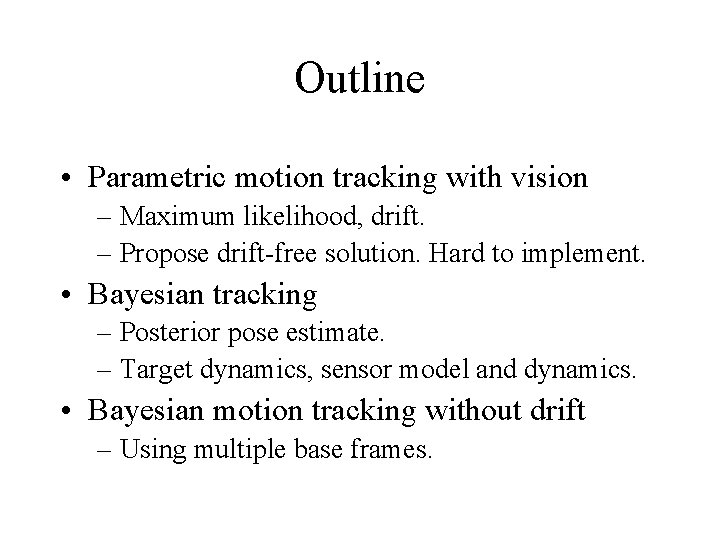 Outline

• Parametric motion tracking with vision
– Maximum likelihood, drift.
– Propose drift-free solution. Hard to implement.
• Bayesian tracking
– Posterior pose estimate.
– Target dynamics, sensor model and dynamics.
• Bayesian motion tracking without drift
– Using multiple base frames.